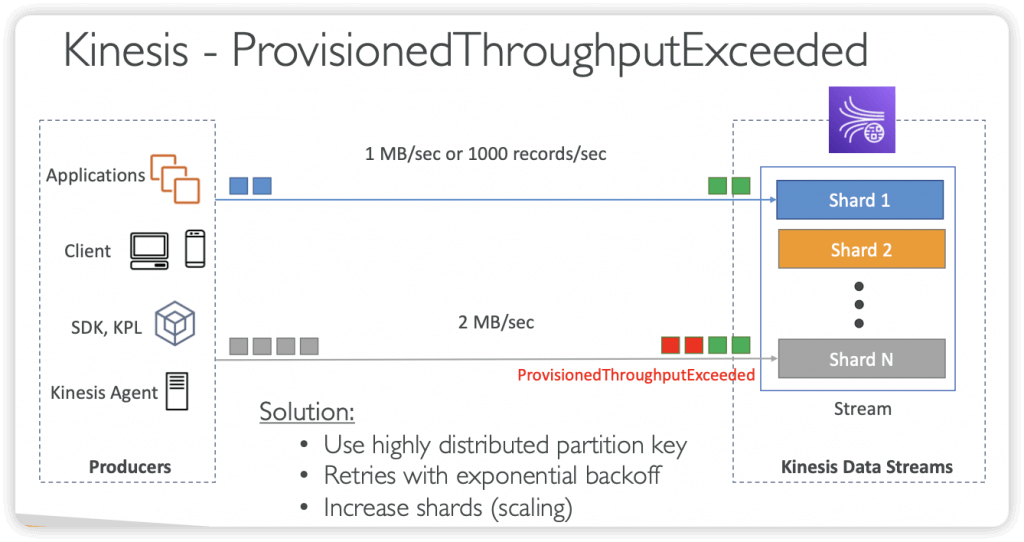 Kinesis - ProvisionedThroughputExceeded

Applications

Client

SDK, KPL

Kinesis Agent

Producers

1 MB/sec or 1000 records/sec

2 MB/sec

ProvisionedThroughputExceeded

Shard 1

Shard 2

Shard N

Stream

Kinesis Data Streams

Solution:

• Use highly distributed partition key
• Retries with exponential backoff
• Increase shards (scaling)